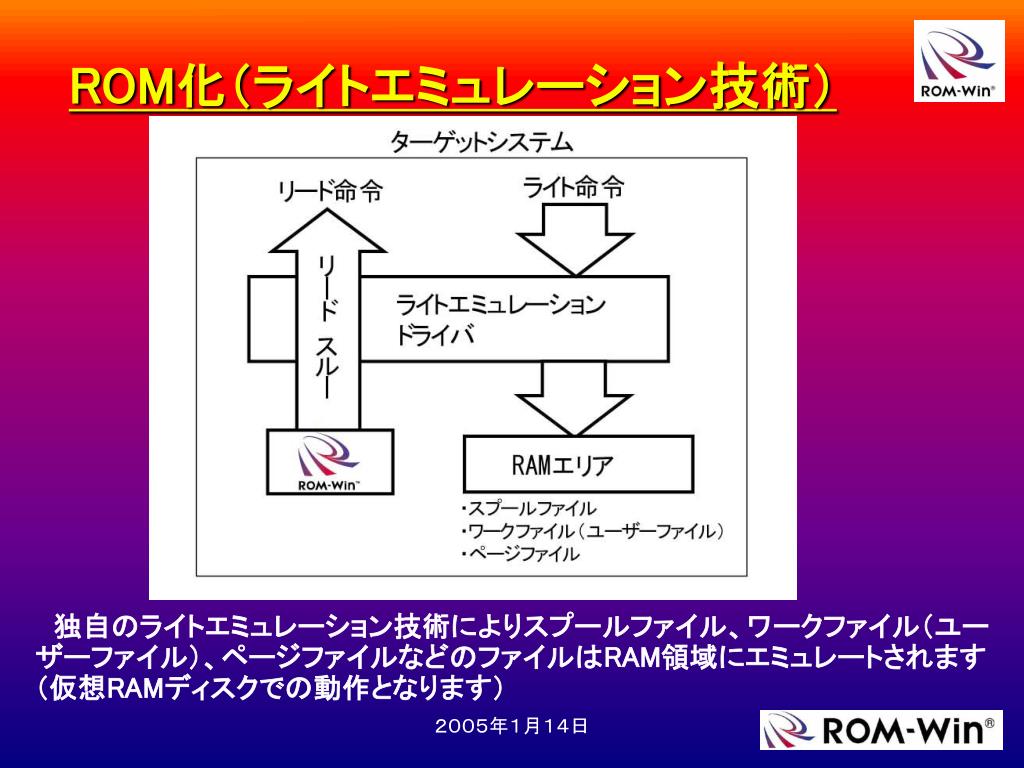 ROM化（ライトエミュレーション技術）

ROM-Win®

ターゲットシステム

リード命令

ライト命令

リード スルー

ライトエミュレーション ドライバ

ROM-Win™

RAMエリア

・スプールファイル
・ワークファイル（ユーザーファイル）
・ページファイル

独自のライトエミュレーション技術によりスプールファイル、ワークファイル（ユーザーファイル）、ページファイルなどのファイルはRAM領域にエミュレートされます（仮想RAMディスクでの動作となります）

２００５年１月１４日

ROM-Win®